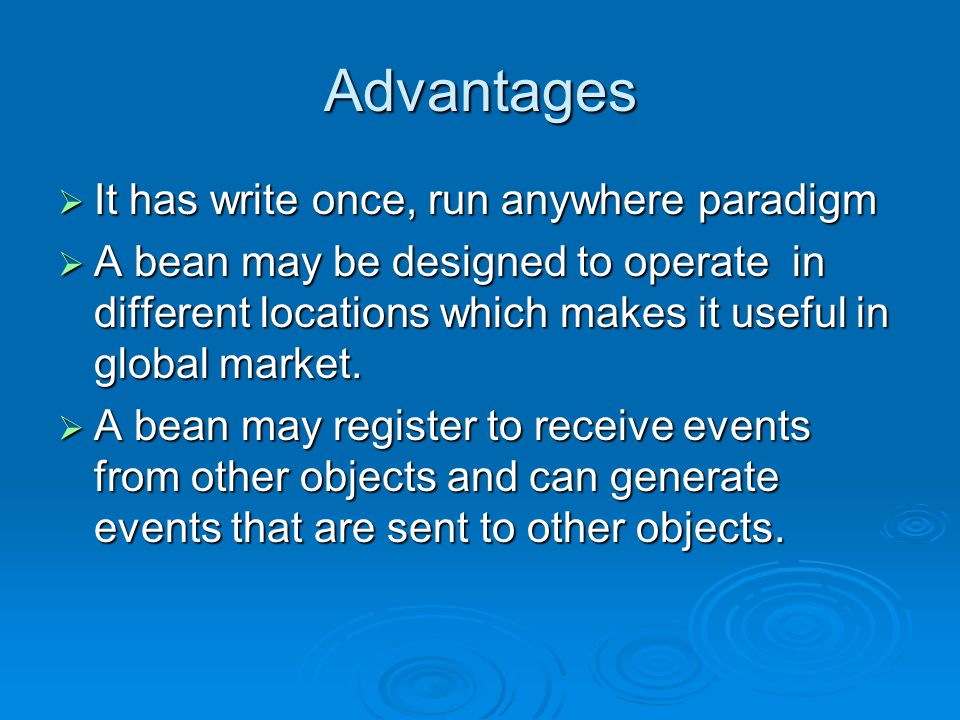 Advantages

➢ It has write once, run anywhere paradigm

➢ A bean may be designed to operate in different locations which makes it useful in global market.

➢ A bean may register to receive events from other objects and can generate events that are sent to other objects.